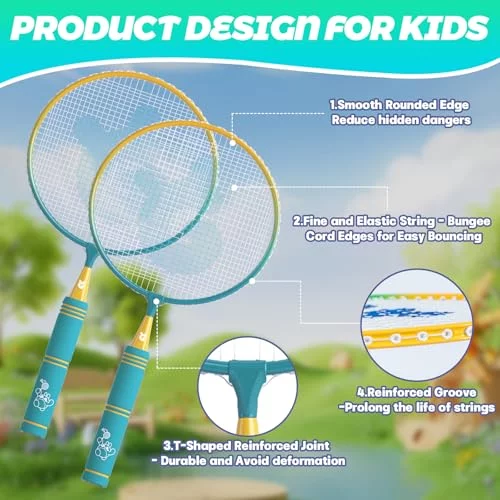 PRODUCT DESIGN FOR KIDS

1.Smooth Rounded Edge
Reduce hidden dangers

2.Fine and Elastic String - Bungee Cord Edges for Easy Bouncing

4.Reinforced Groove
-Prolong the life of strings

3.T-Shaped Reinforced Joint
- Durable and Avoid deformation